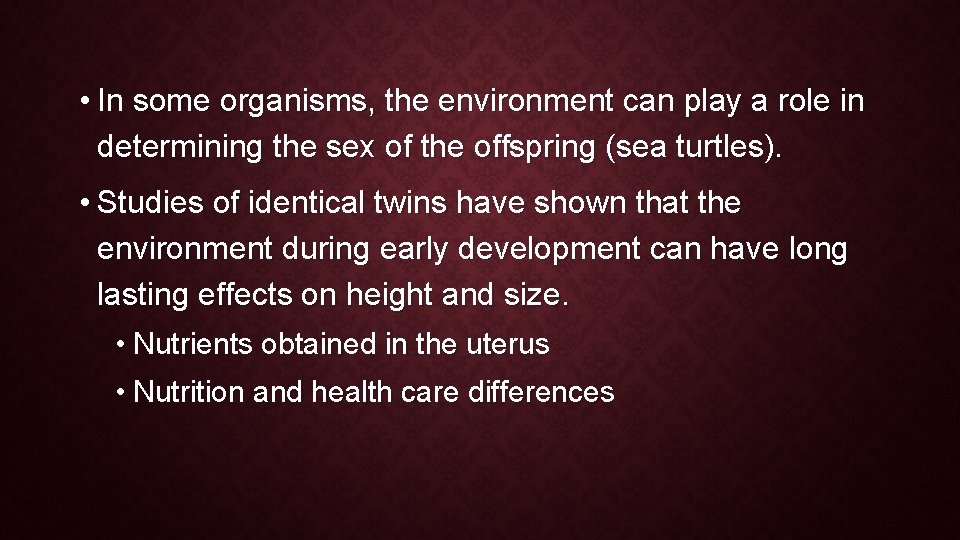 • In some organisms, the environment can play a role in determining the sex of the offspring (sea turtles).

• Studies of identical twins have shown that the environment during early development can have long lasting effects on height and size.

• Nutrients obtained in the uterus

• Nutrition and health care differences